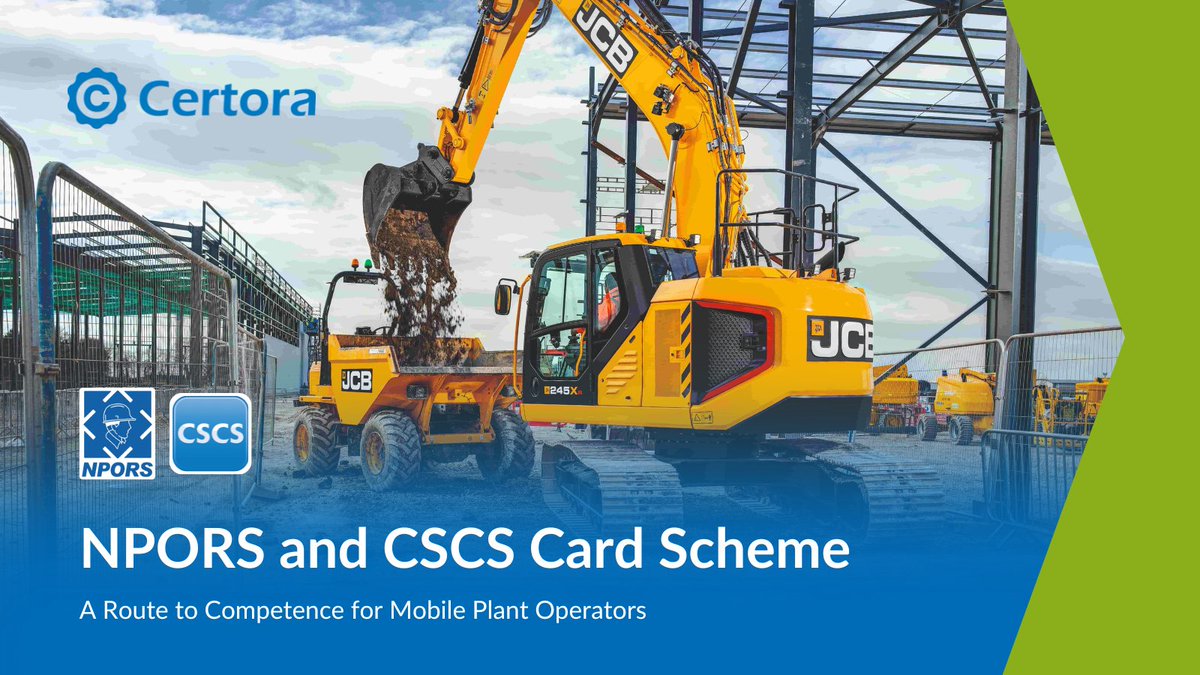 Certora

JCB

JCB

JCB

245X

NPORS

CSCS

NPORS and CSCS Card Scheme

A Route to Competence for Mobile Plant Operators